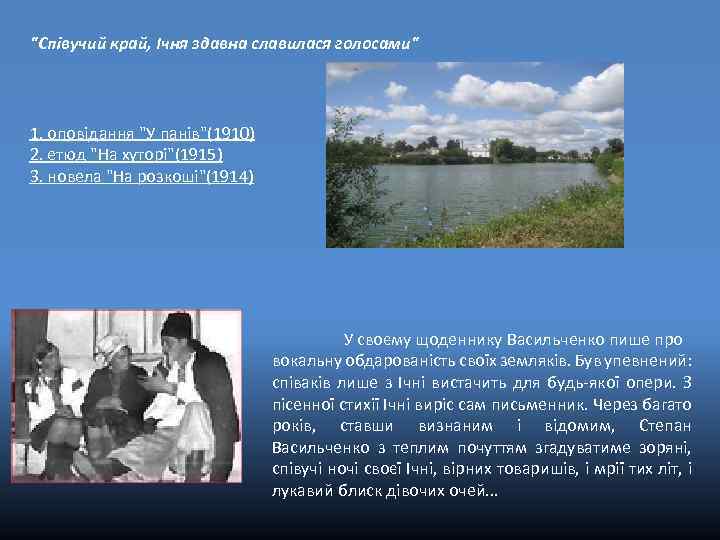 "Співучий край, Ічня здавна славилася голосами"

1. оповідання "У панів"(1910)
2. етюд "На хуторі"(1915)
3. новела "На розкоші"(1914)

У своєму щоденнику Васильченко пише про вокальну обдарованість своїх земляків. Був упевнений: співаків лише з Ічні вистачить для будь-якої опери. З пісенної стихії Ічні виріс сам письменник. Через багато років, ставши визнаним і відомим, Степан Васильченко з теплим почуттям згадуватиме зоряні, співучі ночі своєї Ічні, вірних товаришів, і мрії тих літ, і лукавий блиск дівочих очей...